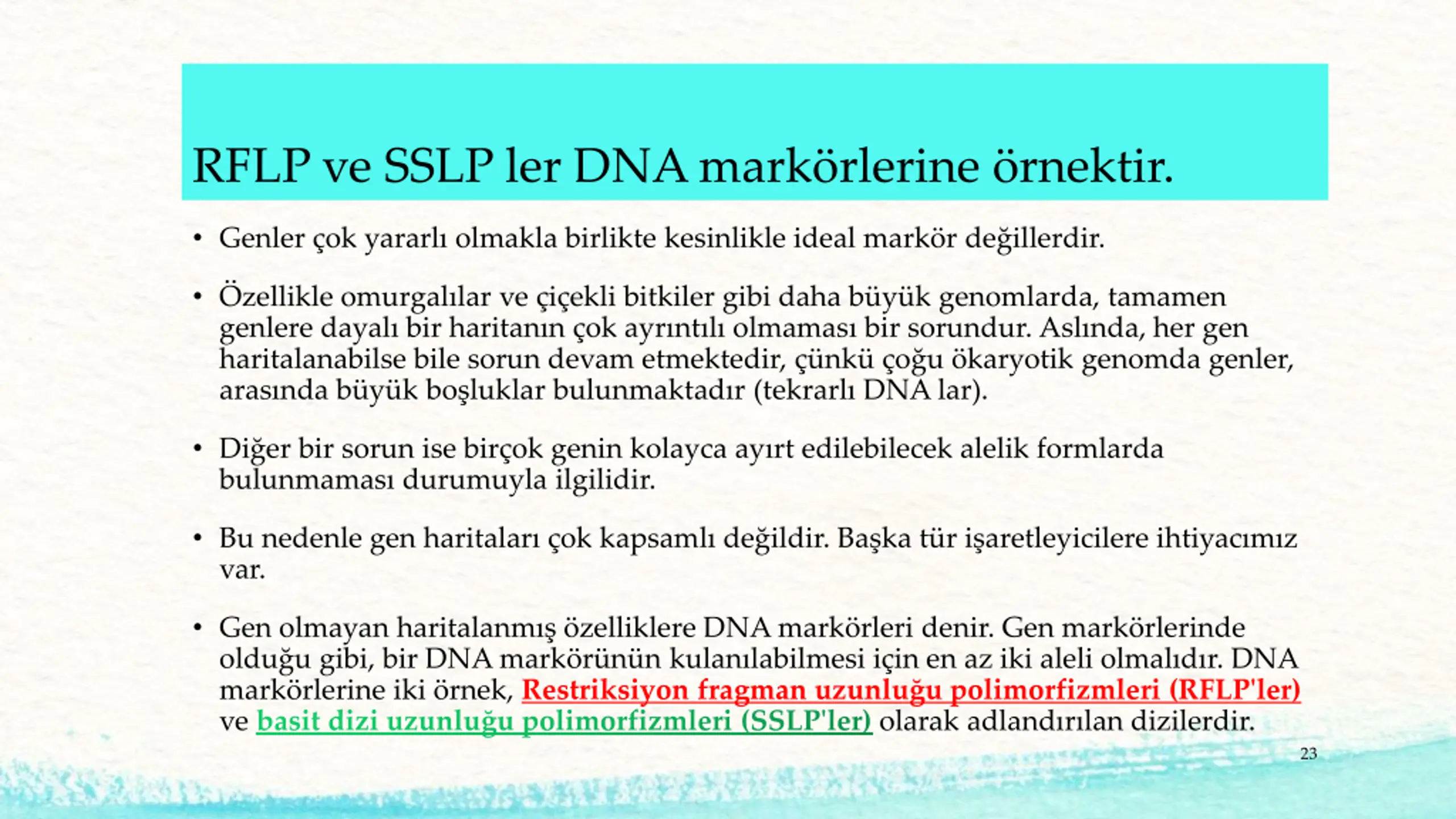 RFLP ve SSLP ler DNA markörlerine örnektir.

• Genler çok yararlı olmakla birlikte kesinlikle ideal markör değillerdir.

• Özellikle omurgalılar ve çiçekli bitkiler gibi daha büyük genomlarda, tamamen genlere dayalı bir haritanın çok ayrıntılı olmaması bir sorundur. Aslında, her gen haritalanabilse bile sorun devam etmektedir, çünkü çoğu ökaryotik genomda genler, arasında büyük boşluklar bulunmaktadır (tekrarlı DNA lar).

• Diğer bir sorun ise birçok genin kolayca ayırt edilebilecek alelik formlarda bulunmaması durumuyla ilgilidir.

• Bu nedenle gen haritaları çok kapsamlı değildir. Başka tür işaretleyicilere ihtiyacımız var.

• Gen olmayan haritalanmış özelliklere DNA markörleri denir. Gen markörlerinde olduğu gibi, bir DNA markörünün kulanılabilmesi için en az iki aleli olmalıdır. DNA markörlerine iki örnek, Restriksiyon fragman uzunluğu polimorfizmleri (RFLP'ler) ve basit dizi uzunluğu polimorfizmleri (SSLP'ler) olarak adlandırılan dizilerdir.

23